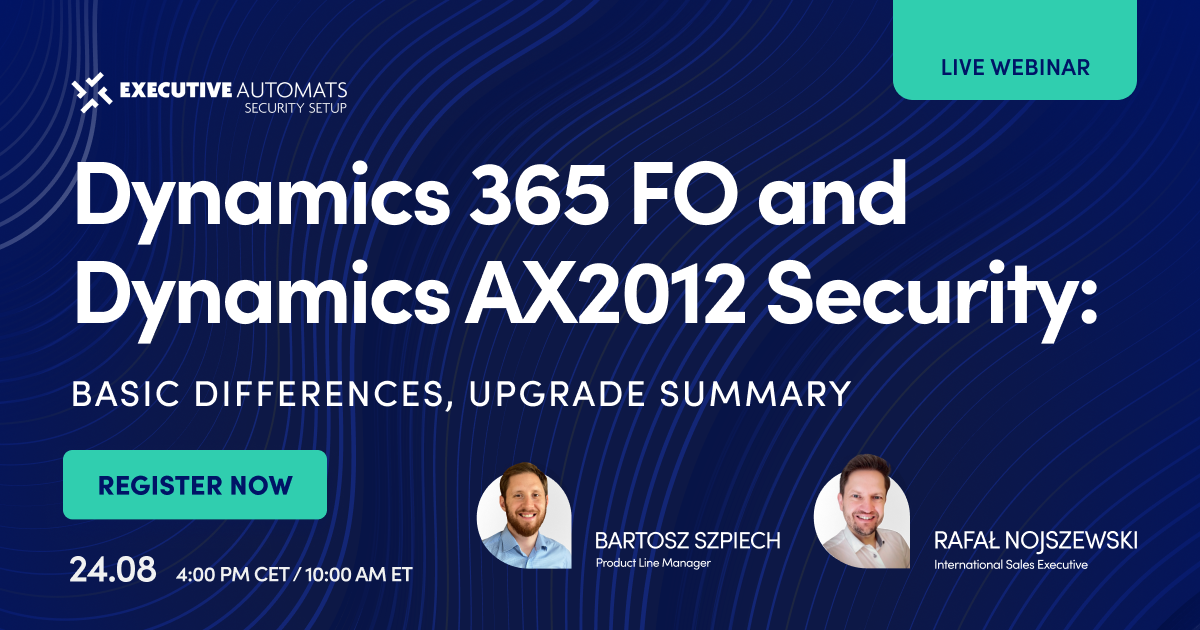 EXECUTIVE AUTOMATS
SECURITY SETUP

LIVE WEBINAR

Dynamics 365 FO and Dynamics AX2012 Security:

BASIC DIFFERENCES, UPGRADE SUMMARY

REGISTER NOW

24.08 4:00 PM CET / 10:00 AM ET

BARTOSZ SZPIECH
Product Line Manager

RAFAŁ NOJSZEWSKI
International Sales Executive